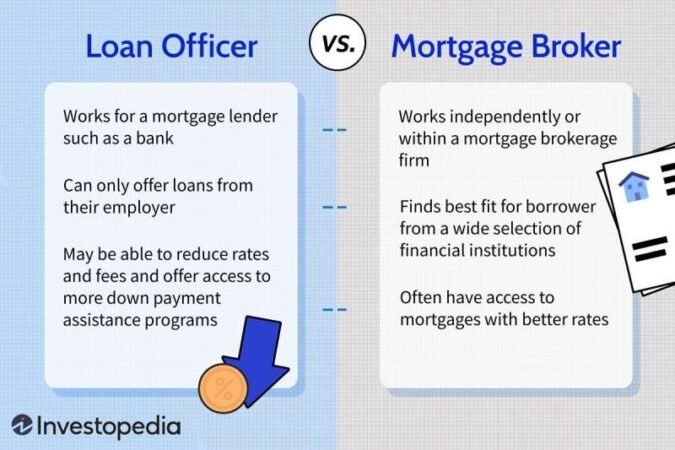 Loan Officer

VS.

Mortgage Broker

Works for a mortgage lender such as a bank

Can only offer loans from their employer

May be able to reduce rates and fees and offer access to more down payment assistance programs

%

Works independently or within a mortgage brokerage firm

Finds best fit for borrower from a wide selection of financial institutions

Often have access to mortgages with better rates

Investopedia